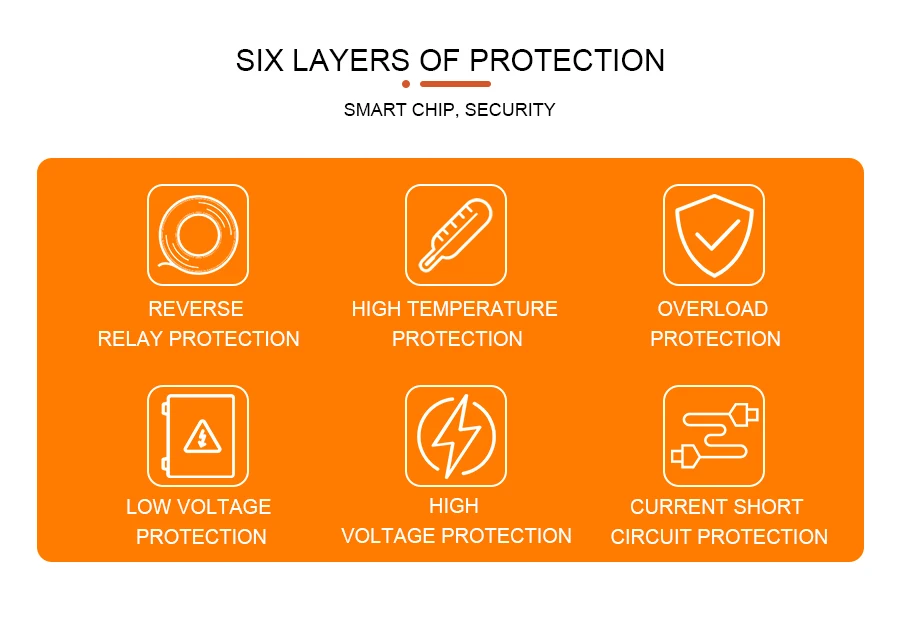 SIX LAYERS OF PROTECTION

SMART CHIP, SECURITY

REVERSE
RELAY PROTECTION

HIGH TEMPERATURE
PROTECTION

OVERLOAD
PROTECTION

LOW VOLTAGE
PROTECTION

HIGH
VOLTAGE PROTECTION

CURRENT SHORT
CIRCUIT PROTECTION